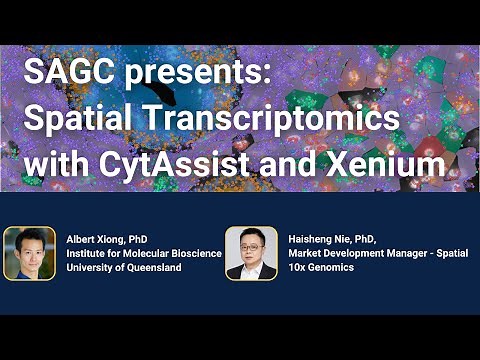 SAGC presents:
Spatial Transcriptomics with CytAssist and Xenium

Albert Xiong, PhD
Institute for Molecular Bioscience
University of Queensland

Haisheng Nie, PhD,
Market Development Manager - Spatial
10x Genomics